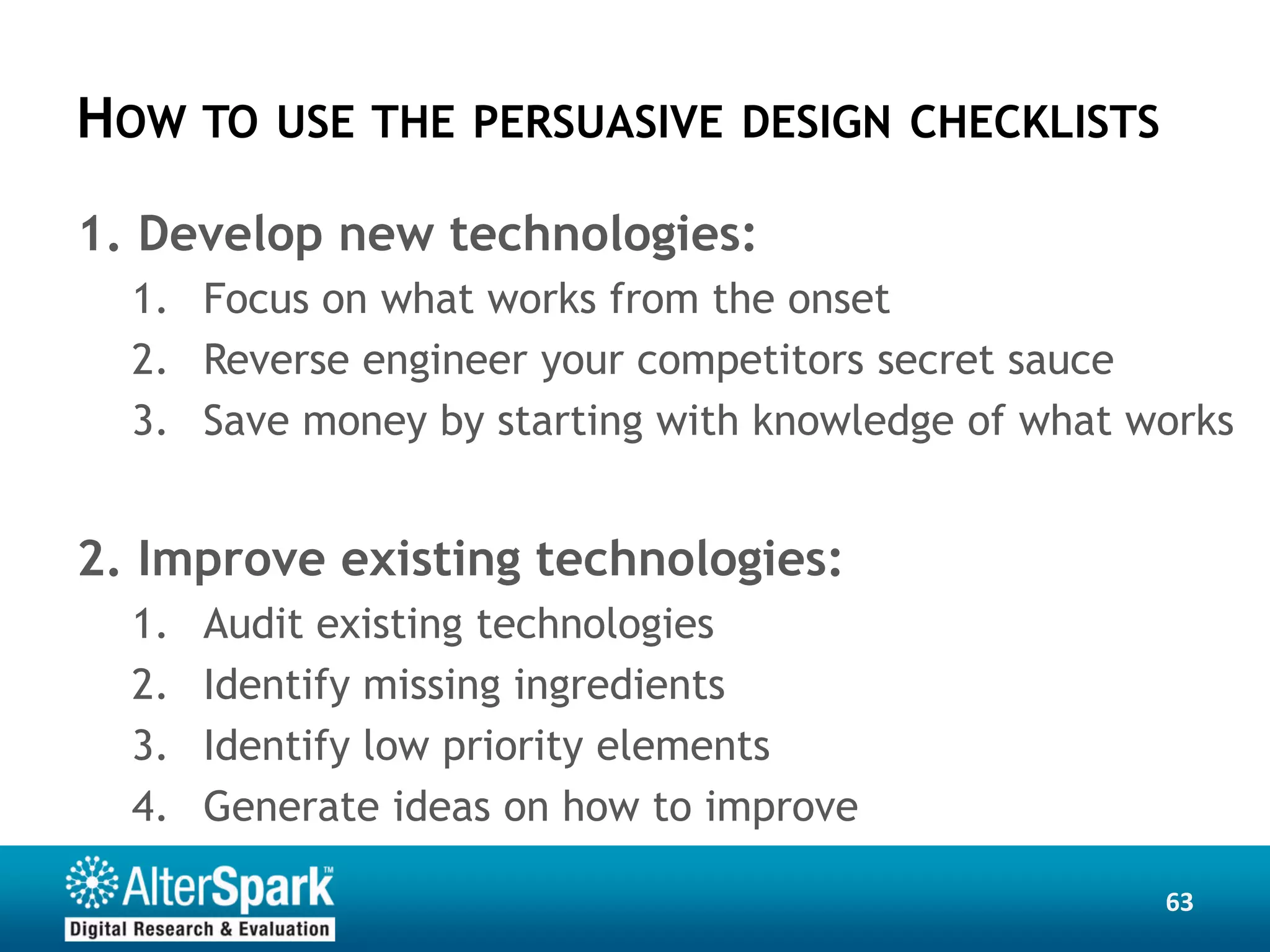 HOW TO USE THE PERSUASIVE DESIGN CHECKLISTS

1. Develop new technologies:
1. Focus on what works from the onset
2. Reverse engineer your competitors secret sauce
3. Save money by starting with knowledge of what works

2. Improve existing technologies:
1. Audit existing technologies
2. Identify missing ingredients
3. Identify low priority elements
4. Generate ideas on how to improve

AlterSpark™
Digital Research & Evaluation

63